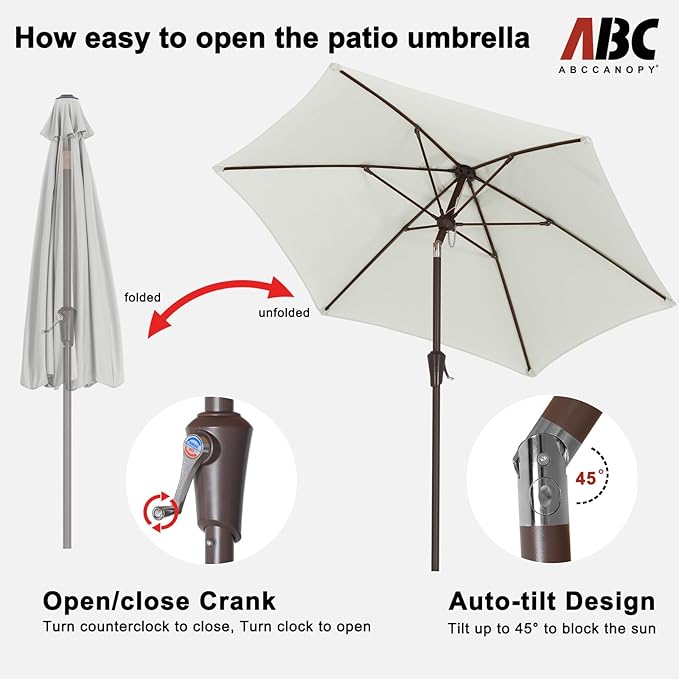 How easy to open the patio umbrella

ABC
ABCCANOPY®

folded

unfolded

45°

Open/close Crank
Turn counterclock to close, Turn clock to open

Auto-tilt Design
Tilt up to 45° to block the sun